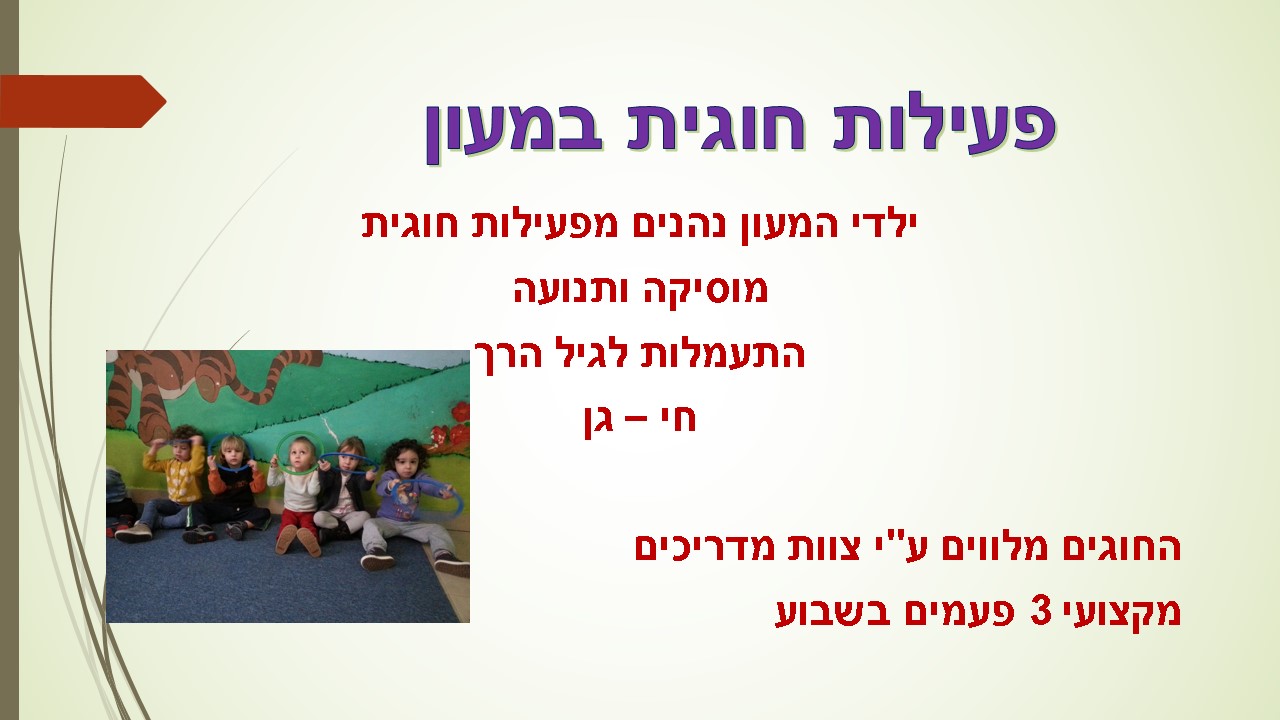 פעילות חוגית במעון

ילדי המעון נהנים מפעילות חוגית
מוסיקה ותנועה
התעמלות לגיל הרך
חי – גן

החוגים מלווים ע"י צוות מדריכים
מקצועי 3 פעמים בשבוע